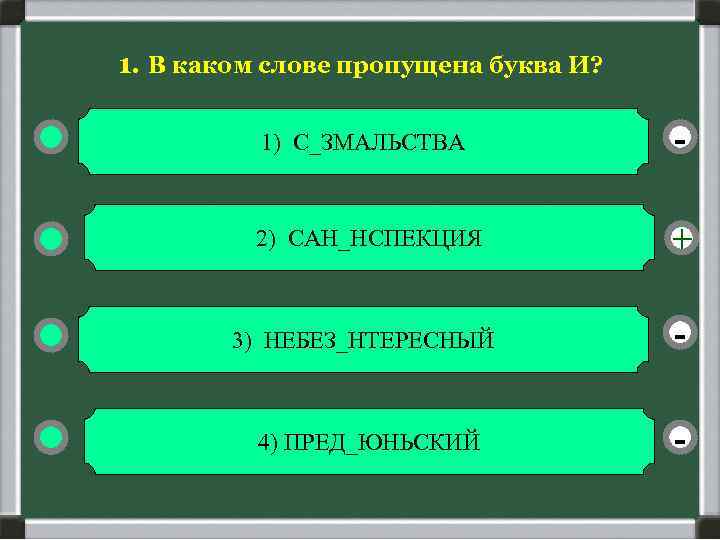 1. В каком слове пропущена буква И?

1) С_ЗМАЛЬСТВА

-

2) САН_НСПЕКЦИЯ

+

3) НЕБЕЗ_НТЕРЕСНЫЙ

-

4) ПРЕД_ЮНЬСКИЙ

-